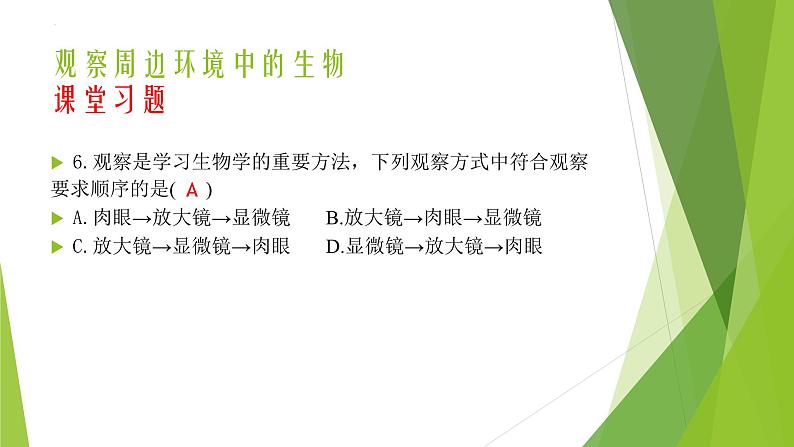 观察周边环境中的生物
课堂习题

6. 观察是学习生物学的重要方法，下列观察方式中符合观察要求顺序的是( A )

A. 肉眼→放大镜→显微镜 B.放大镜→肉眼→显微镜

C. 放大镜→显微镜→肉眼 D.显微镜→放大镜→肉眼